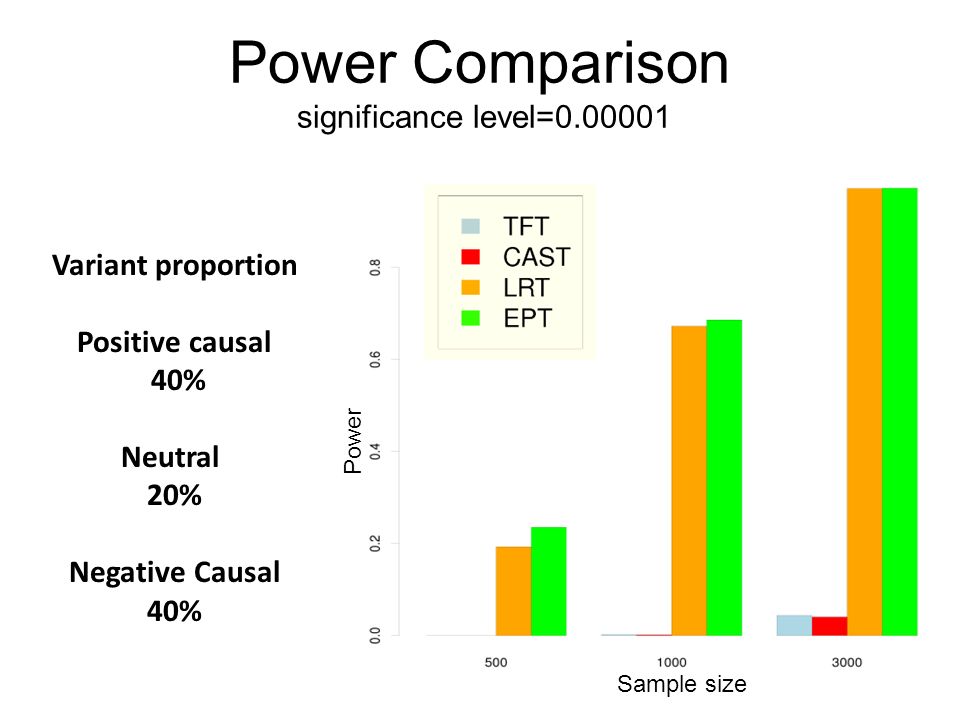 Power Comparison
significance level=0.00001

Variant proportion

Positive causal
40%

Neutral
20%

Negative Causal
40%

TFT
CAST
LRT
EPT

Power

0.0
0.2
0.4
0.6
0.8

500
1000
3000

Sample size